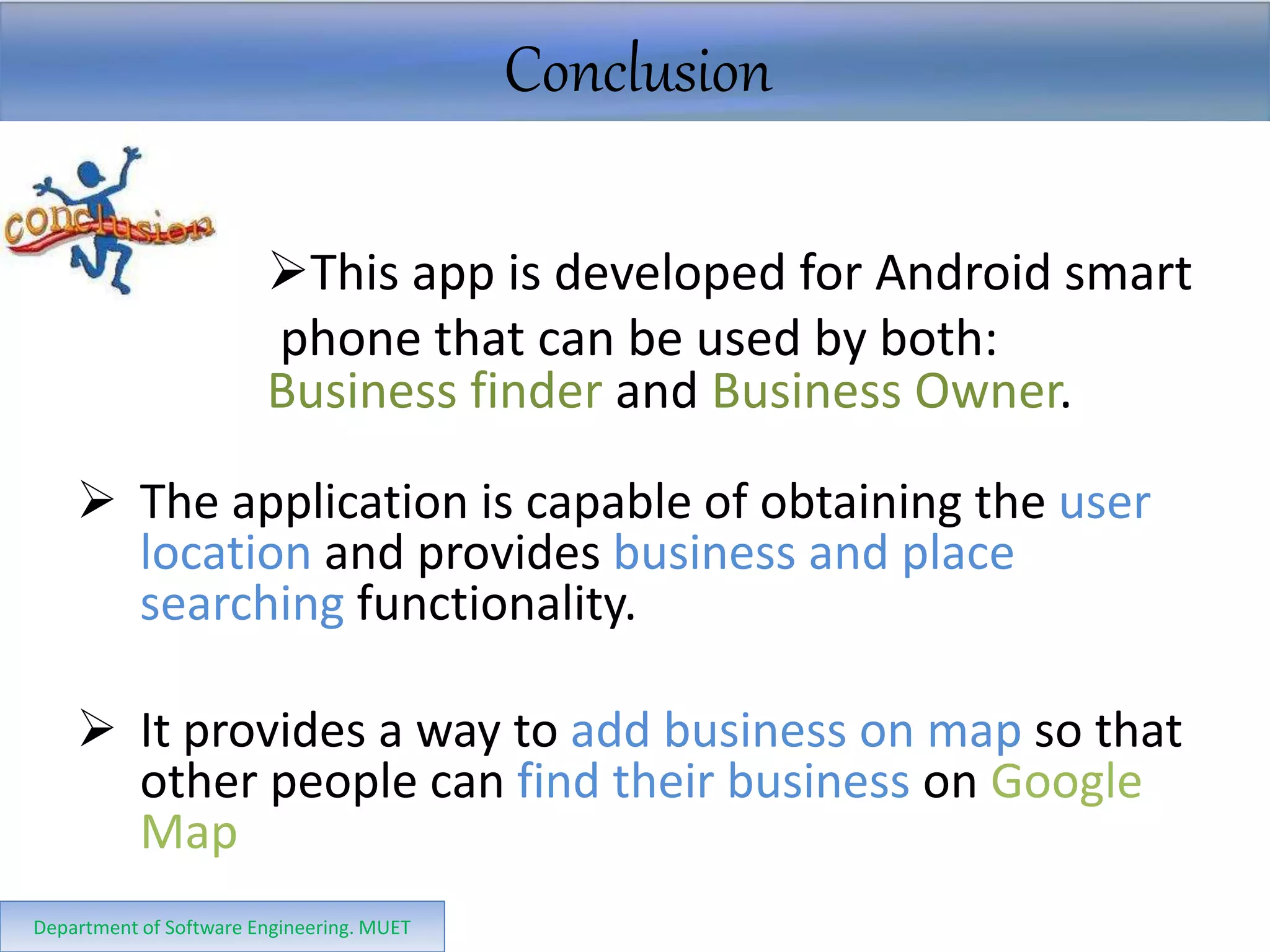 Conclusion

conclusion

➢This app is developed for Android smart phone that can be used by both: Business finder and Business Owner.

➢ The application is capable of obtaining the user location and provides business and place searching functionality.

➢ It provides a way to add business on map so that other people can find their business on Google Map

Department of Software Engineering. MUET